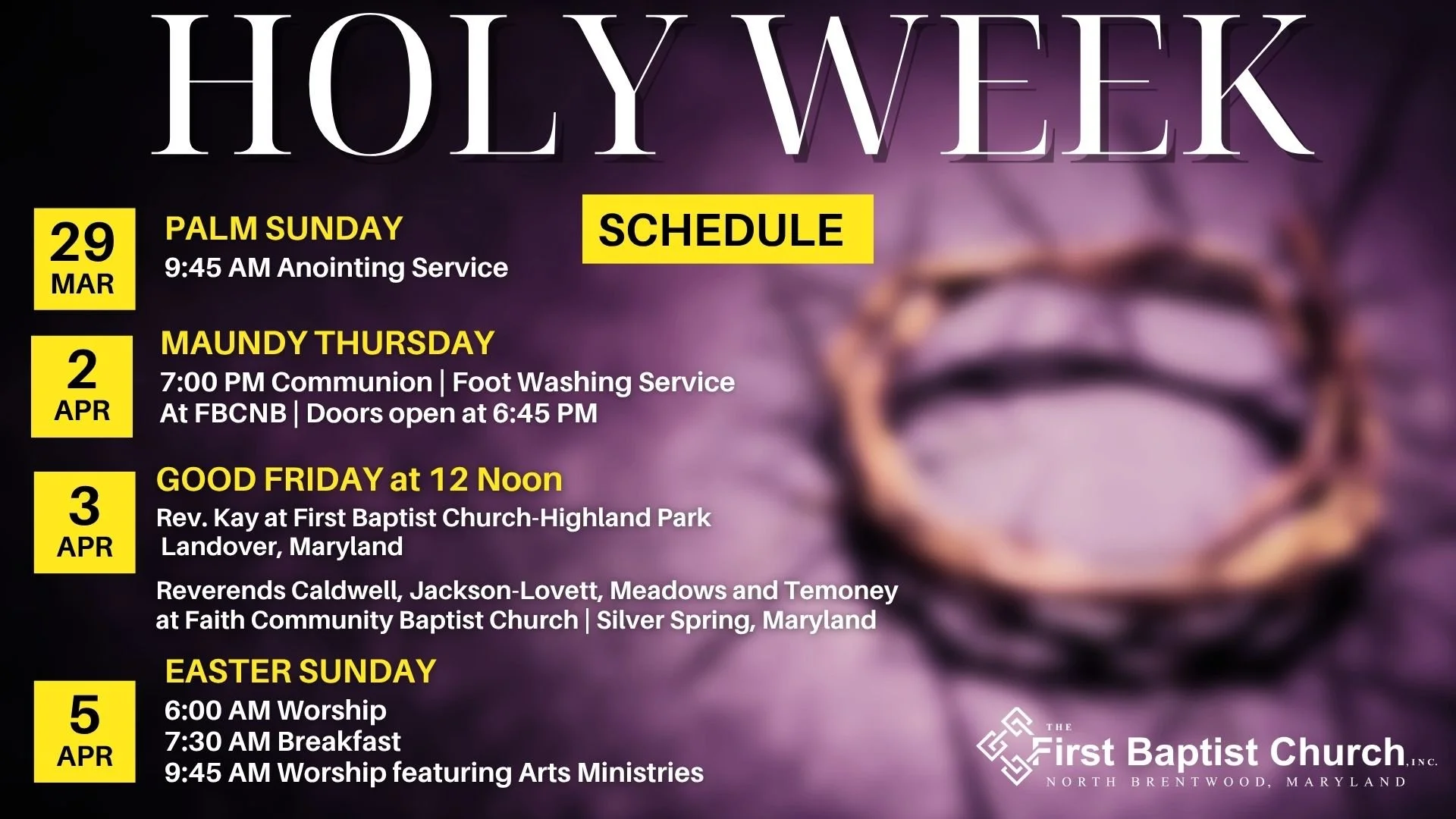 HOLY WEEK

SCHEDULE

29
MAR

PALM SUNDAY
9:45 AM Anointing Service

2
APR

MAUNDY THURSDAY
7:00 PM Communion | Foot Washing Service
At FBCNB | Doors open at 6:45 PM

3
APR

GOOD FRIDAY at 12 Noon
Rev. Kay at First Baptist Church-Highland Park
Landover, Maryland

Reverends Caldwell, Jackson-Lovett, Meadows and Temoney at Faith Community Baptist Church | Silver Spring, Maryland

5
APR

EASTER SUNDAY
6:00 AM Worship
7:30 AM Breakfast
9:45 AM Worship featuring Arts Ministries

THE
First Baptist Church, INC.
NORTH BRENTWOOD, MARYLAND